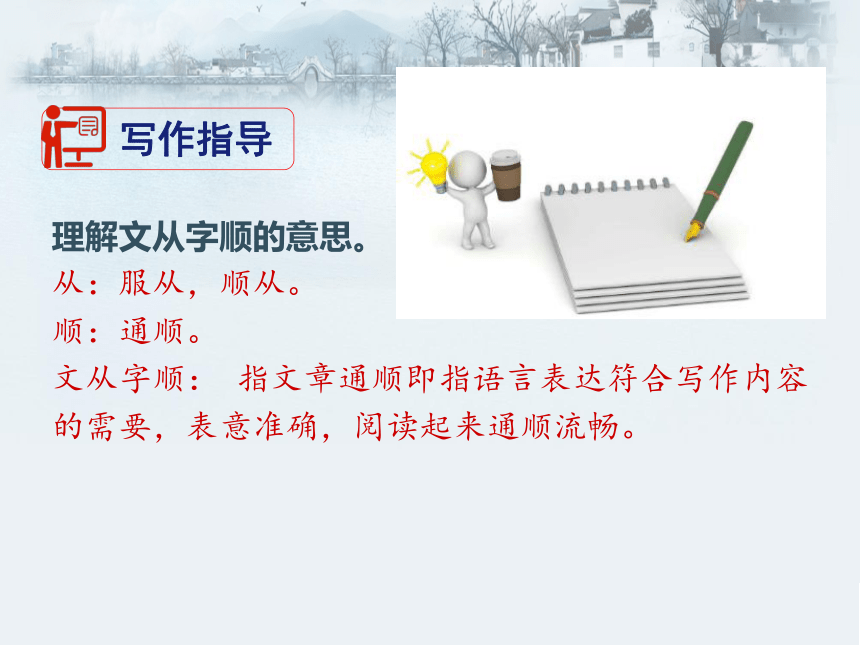 写作指导

理解文从字顺的意思。

从：服从，顺从。

顺：通顺。

文从字顺： 指文章通顺即指语言表达符合写作内容的需要，表意准确，阅读起来通顺流畅。